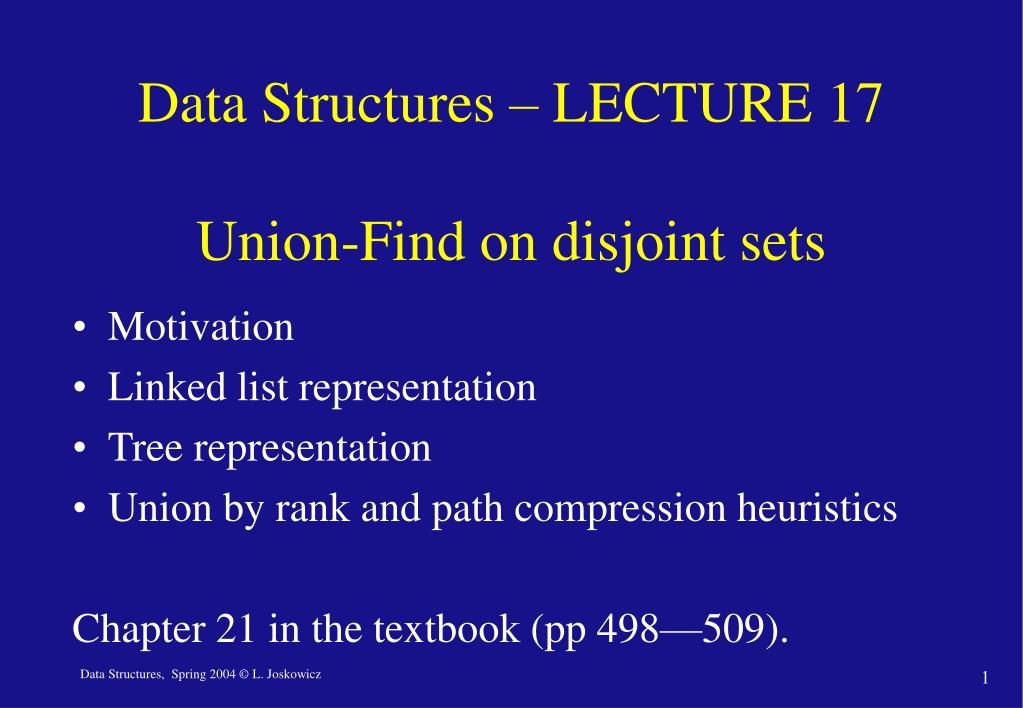 Data Structures – LECTURE 17

Union-Find on disjoint sets

• Motivation
• Linked list representation
• Tree representation
• Union by rank and path compression heuristics

Chapter 21 in the textbook (pp 498—509).

Data Structures, Spring 2004 © L. Joskowicz

1